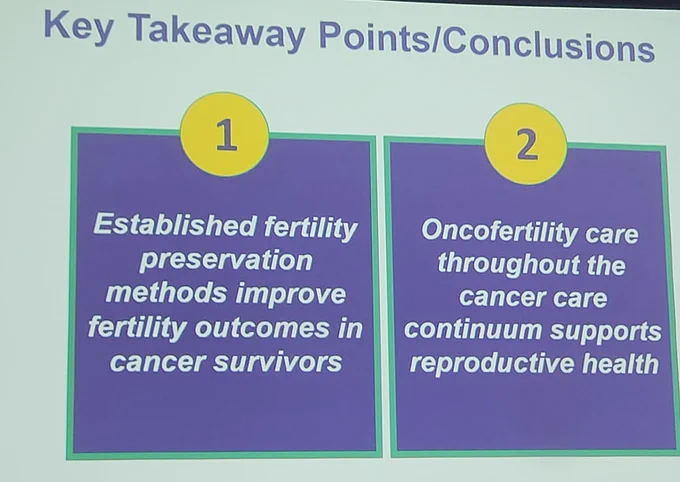 Key Takeaway Points/Conclusions

1

Established fertility preservation methods improve fertility outcomes in cancer survivors

2

Oncofertility care throughout the cancer care continuum supports reproductive health